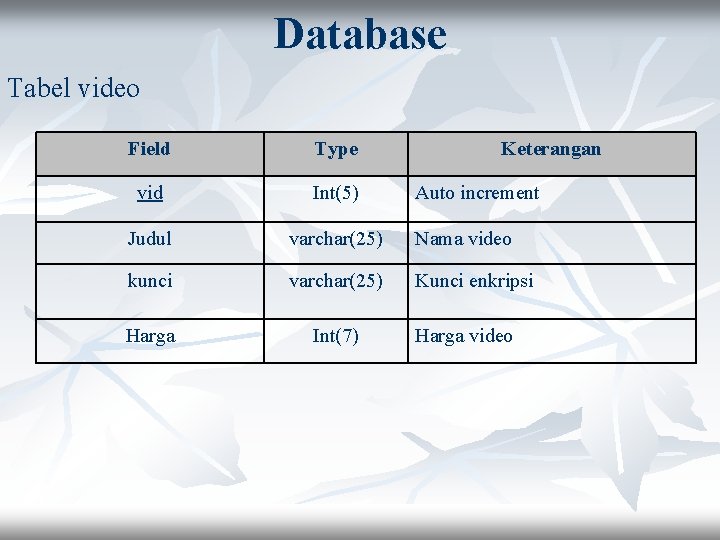 Database

Tabel video

| Field | Type | Keterangan |
|---|---|---|
| vid | Int(5) | Auto increment |
| Judul | varchar(25) | Nama video |
| kunci | varchar(25) | Kunci enkripsi |
| Harga | Int(7) | Harga video |